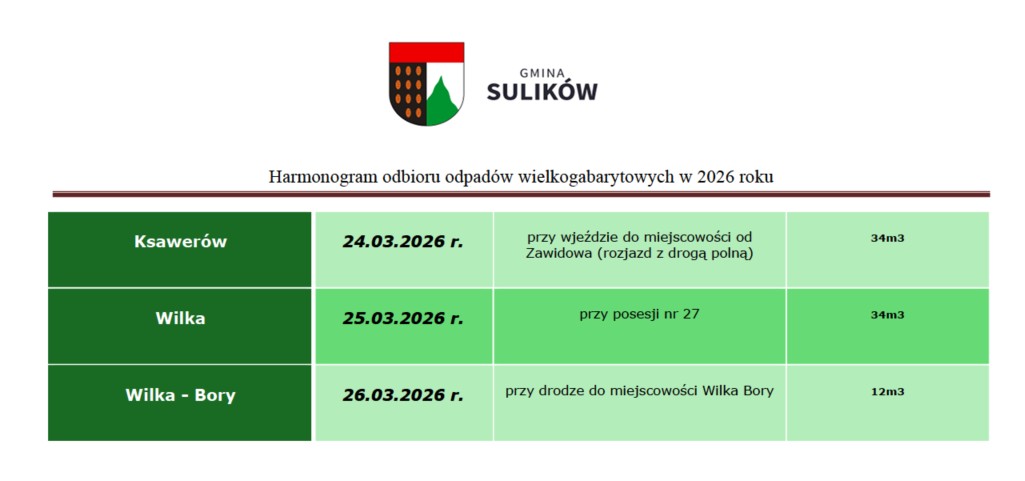 GMINA
SULIKÓW

Harmonogram odbioru odpadów wielkogabarytowych w 2026 roku

| Ksawerów | 24.03.2026 r. | przy wjeździe do miejscowości od Zawidowa (rozjazd z drogą polną) | 34m3 |
|---|---|---|---|
| Wilka | 25.03.2026 r. | przy posesji nr 27 | 34m3 |
| Wilka - Bory | 26.03.2026 r. | przy drodze do miejscowości Wilka Bory | 12m3 |